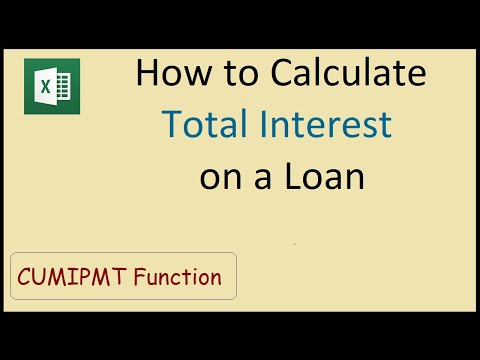 X

How to Calculate
Total Interest
on a Loan

CUMIPMT Function